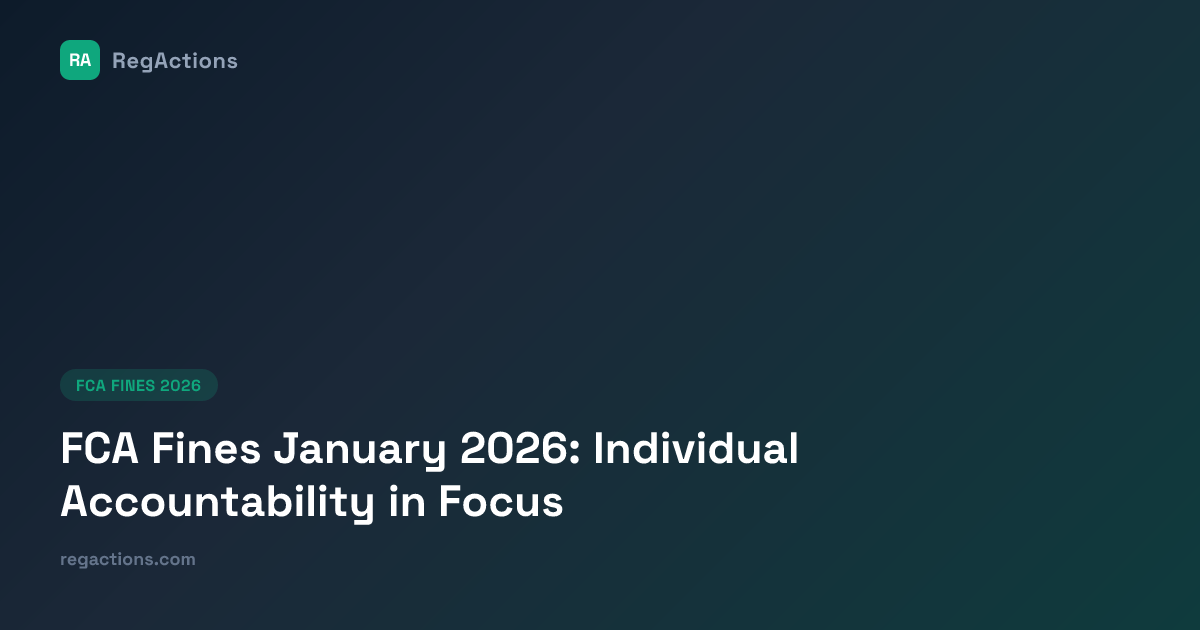 RA RegActions

FCA FINES 2026

FCA Fines January 2026: Individual Accountability in Focus

regactions.com